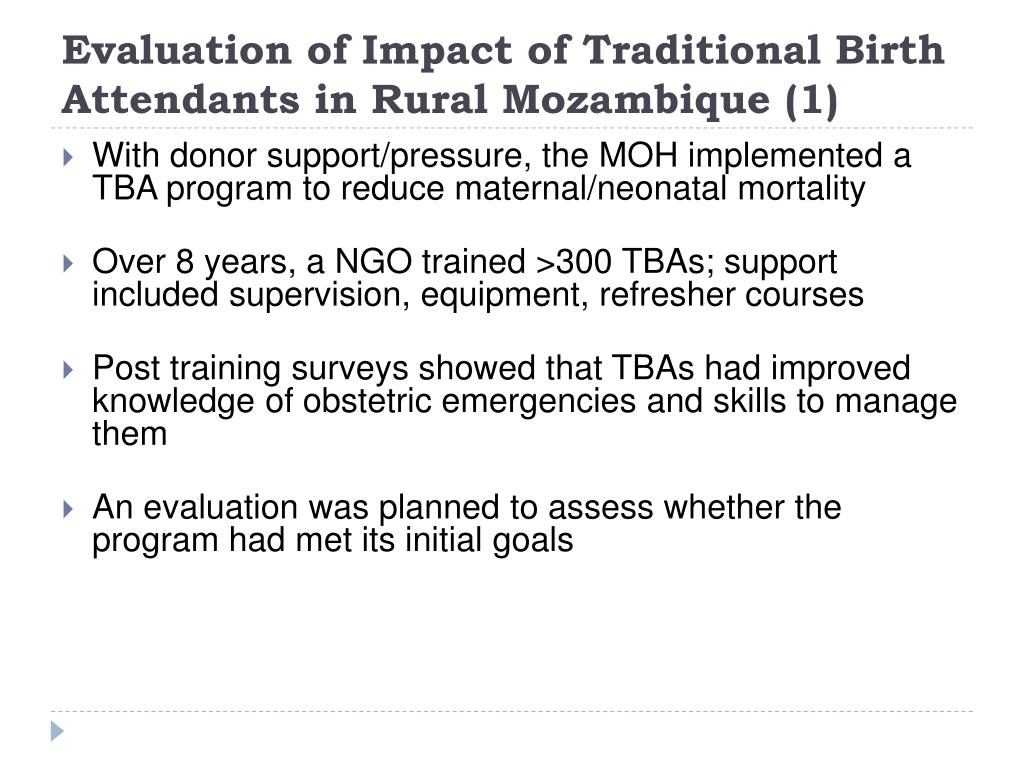 Evaluation of Impact of Traditional Birth Attendants in Rural Mozambique (1)

With donor support/pressure, the MOH implemented a TBA program to reduce maternal/neonatal mortality

Over 8 years, a NGO trained >300 TBAs; support included supervision, equipment, refresher courses

Post training surveys showed that TBAs had improved knowledge of obstetric emergencies and skills to manage them

An evaluation was planned to assess whether the program had met its initial goals